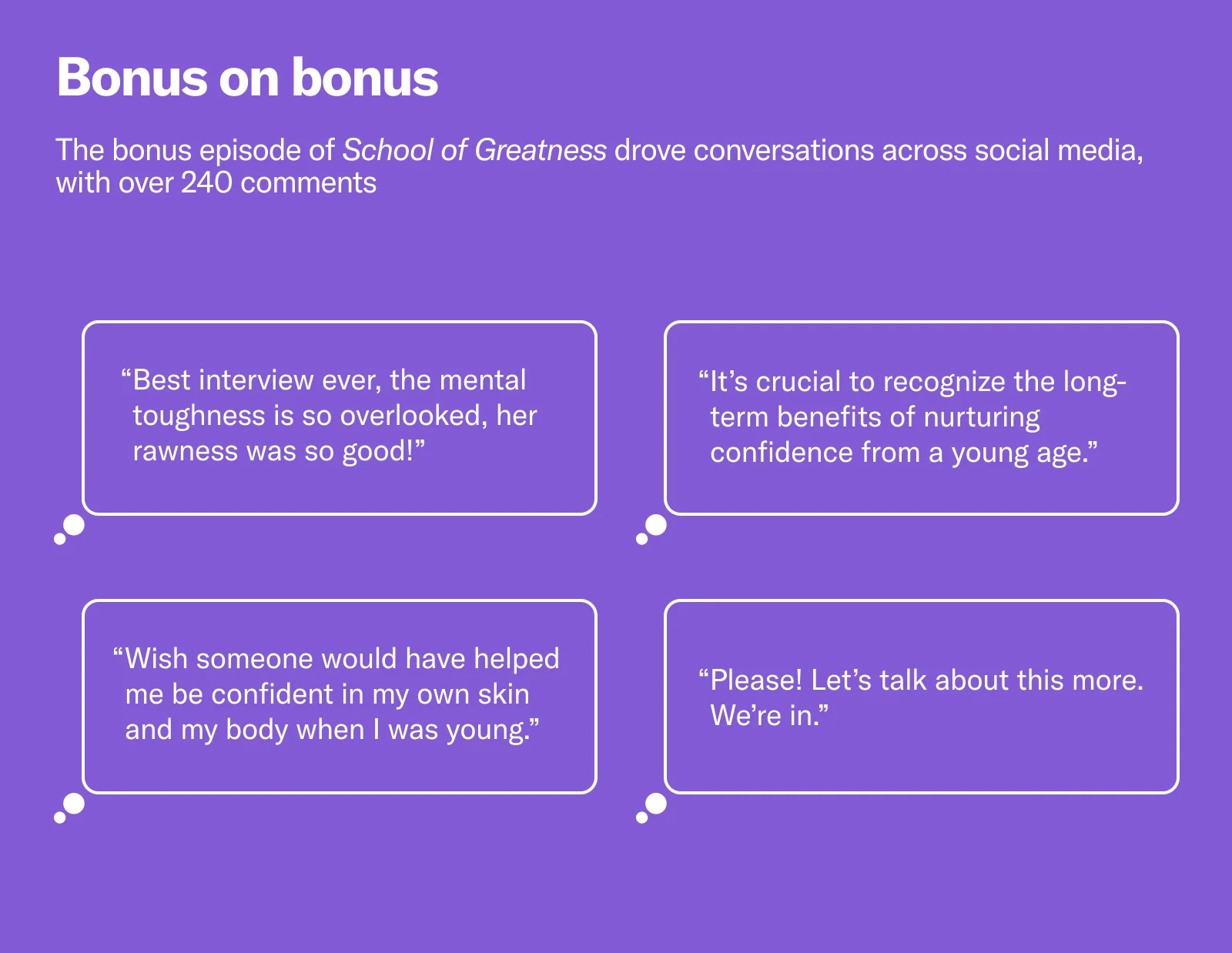 Bonus on bonus

The bonus episode of School of Greatness drove conversations across social media, with over 240 comments

“Best interview ever, the mental toughness is so overlooked, her rawness was so good!”

“It’s crucial to recognize the long-term benefits of nurturing confidence from a young age.”

“Wish someone would have helped me be confident in my own skin and my body when I was young.”

“Please! Let’s talk about this more. We’re in.”